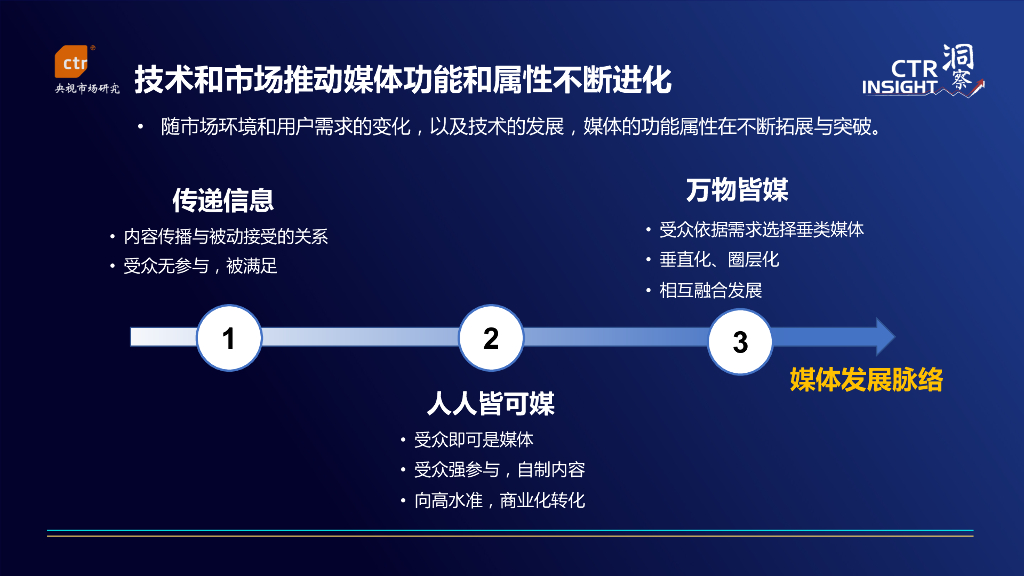 ctr
央视市场研究

技术和市场推动媒体功能和属性不断进化

CTR INSIGHT 洞察

• 随市场环境和用户需求的变化，以及技术的发展，媒体的功能属性在不断拓展与突破。

传递信息
• 内容传播与被动接受的关系
• 受众无参与，被满足

万物皆媒
• 受众依据需求选择垂类媒体
• 垂直化、圈层化
• 相互融合发展

1

2

3

媒体发展脉络

人人皆可媒
• 受众即可是媒体
• 受众强参与，自制内容
• 向高水准，商业化转化